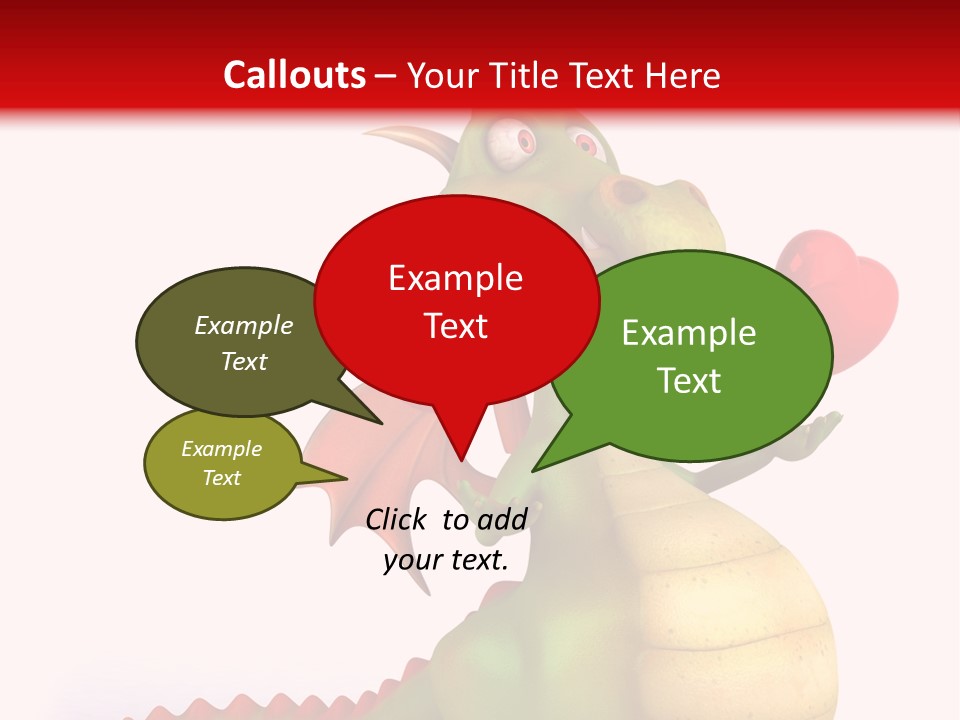 Callouts – Your Title Text Here

Example Text

Example Text

Example Text

Example Text

Click to add your text.